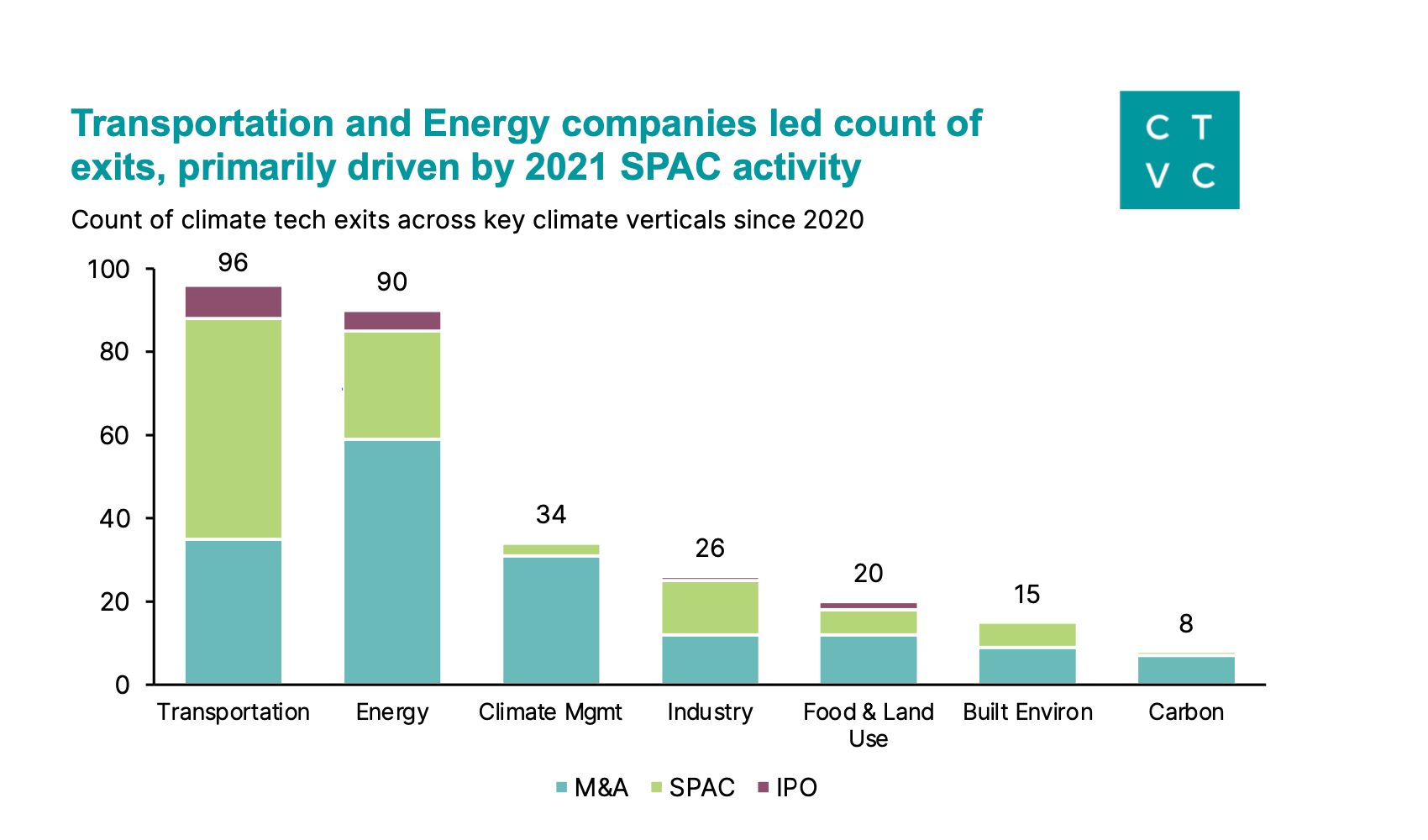 Transportation and Energy companies led count of exits, primarily driven by 2021 SPAC activity

C T
V C

Count of climate tech exits across key climate verticals since 2020

100
80
60
40
20
0

96
90
34
26
20
15
8

Transportation
Energy
Climate Mgmt
Industry
Food & Land Use
Built Environ
Carbon

M&A SPAC IPO